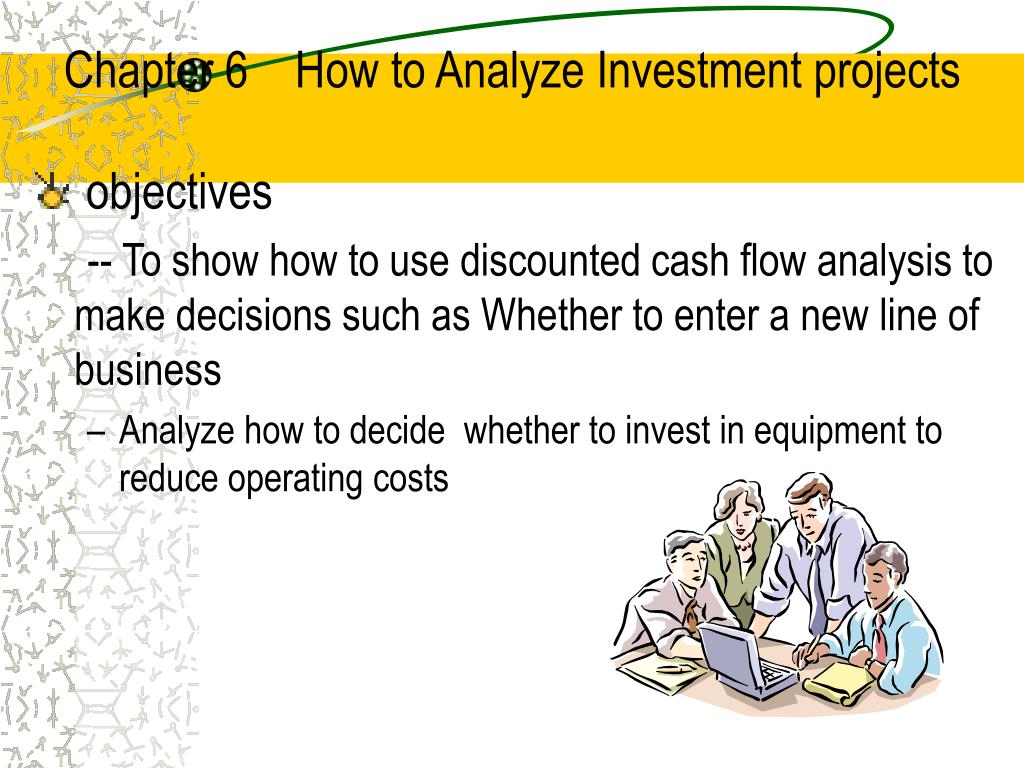 Chapter 6 How to Analyze Investment projects

objectives

-- To show how to use discounted cash flow analysis to make decisions such as Whether to enter a new line of business

– Analyze how to decide whether to invest in equipment to reduce operating costs